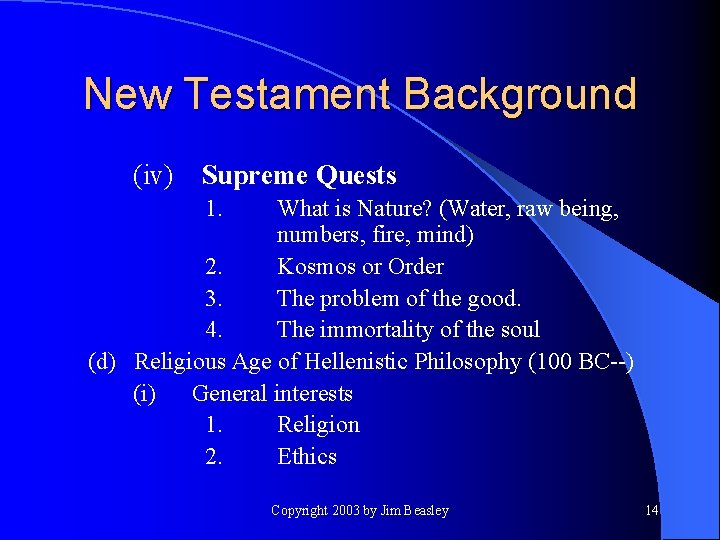 New Testament Background

(iv) Supreme Quests

1. What is Nature? (Water, raw being, numbers, fire, mind)

2. Kosmos or Order

3. The problem of the good.

4. The immortality of the soul

(d) Religious Age of Hellenistic Philosophy (100 BC--)

(i) General interests

1. Religion

2. Ethics

Copyright 2003 by Jim Beasley

14